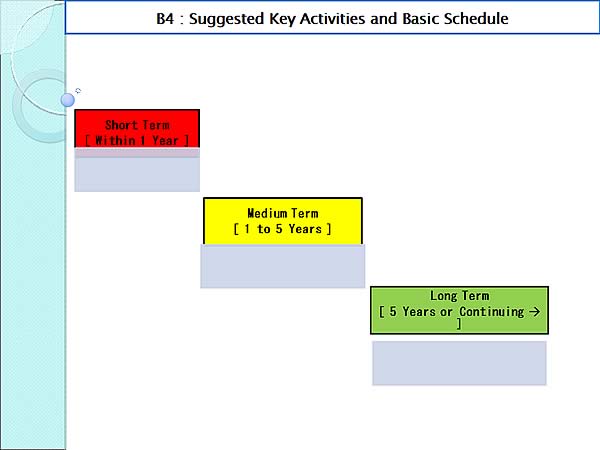 B4 : Suggested Key Activities and Basic Schedule

Short Term
[ Within 1 Year ]

Medium Term
[ 1 to 5 Years ]

Long Term
[ 5 Years or Continuing →
]